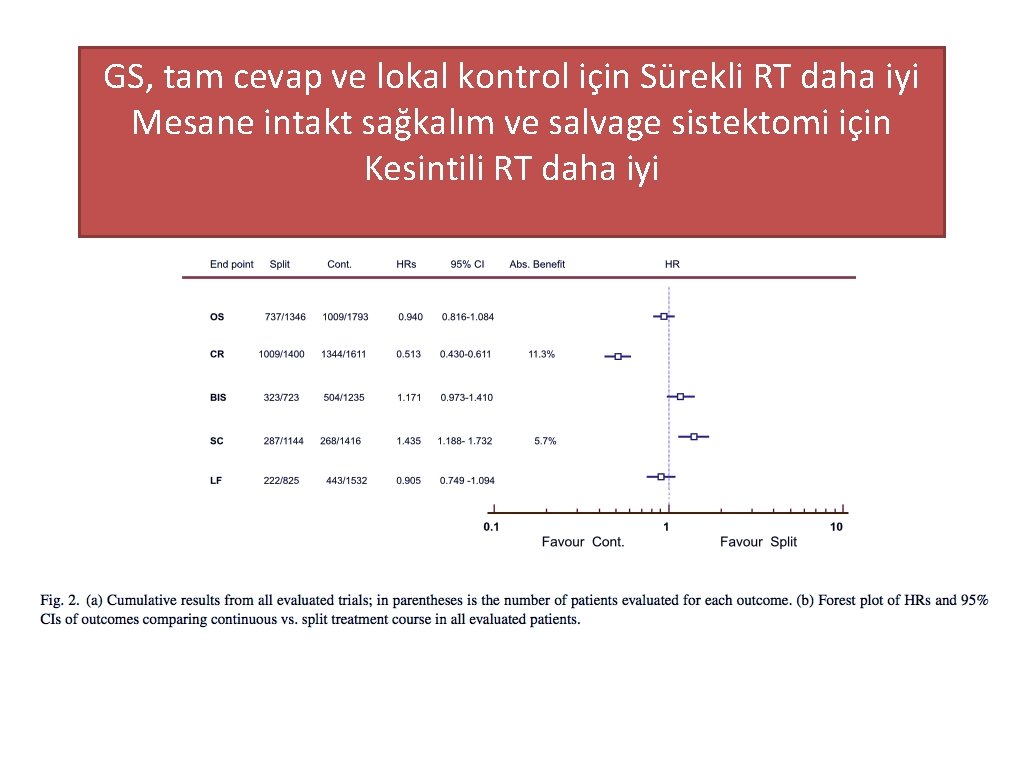 GS, tam cevap ve lokal kontrol için Sürekli RT daha iyi
Mesane intakt sağkalım ve salvage sistektomi için Kesintili RT daha iyi

| End point | Split | Cont. | HRs | 95% CI | Abs. Benefit | HR |
|---|---|---|---|---|---|---|
| OS | 737/1346 | 1009/1793 | 0.940 | 0.816-1.084 | | |
| CR | 1009/1400 | 1344/1611 | 0.513 | 0.430-0.611 | 11.3% | |
| BIS | 323/723 | 504/1235 | 1.171 | 0.973-1.410 | | |
| SC | 287/1144 | 268/1416 | 1.435 | 1.188- 1.732 | 5.7% | |
| LF | 222/825 | 443/1532 | 0.905 | 0.749 -1.094 | | |

0.1 1 10
Favour Cont. Favour Split

Fig. 2. (a) Cumulative results from all evaluated trials; in parentheses is the number of patients evaluated for each outcome. (b) Forest plot of HRs and 95% CIs of outcomes comparing continuous vs. split treatment course in all evaluated patients.